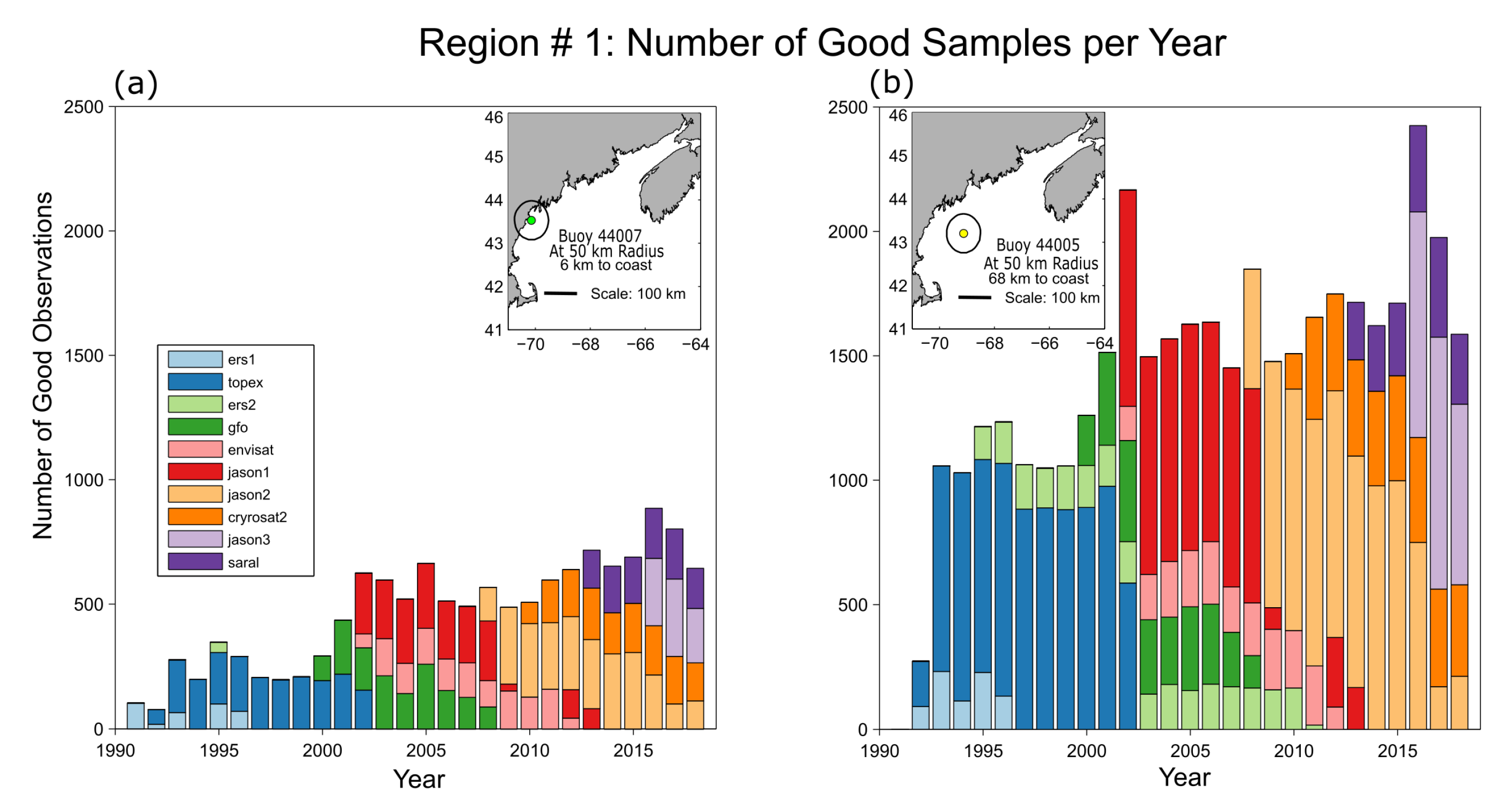 Region # 1: Number of Good Samples per Year

(a)

Number of Good Observations

2500
2000
1500
1000
500
0

1990 1995 2000 2005 2010 2015

Year

ers1
topex
ers2
gfo
envisat
jason1
jason2
cryrosat2
jason3
saral

46
45
44
43
42
41

−70 −68 −66 −64

Buoy 44007
At 50 km Radius
6 km to coast

Scale: 100 km

(b)

2500
2000
1500
1000
500
0

1990 1995 2000 2005 2010 2015

Year

46
45
44
43
42
41

−70 −68 −66 −64

Buoy 44005
At 50 km Radius
68 km to coast

Scale: 100 km